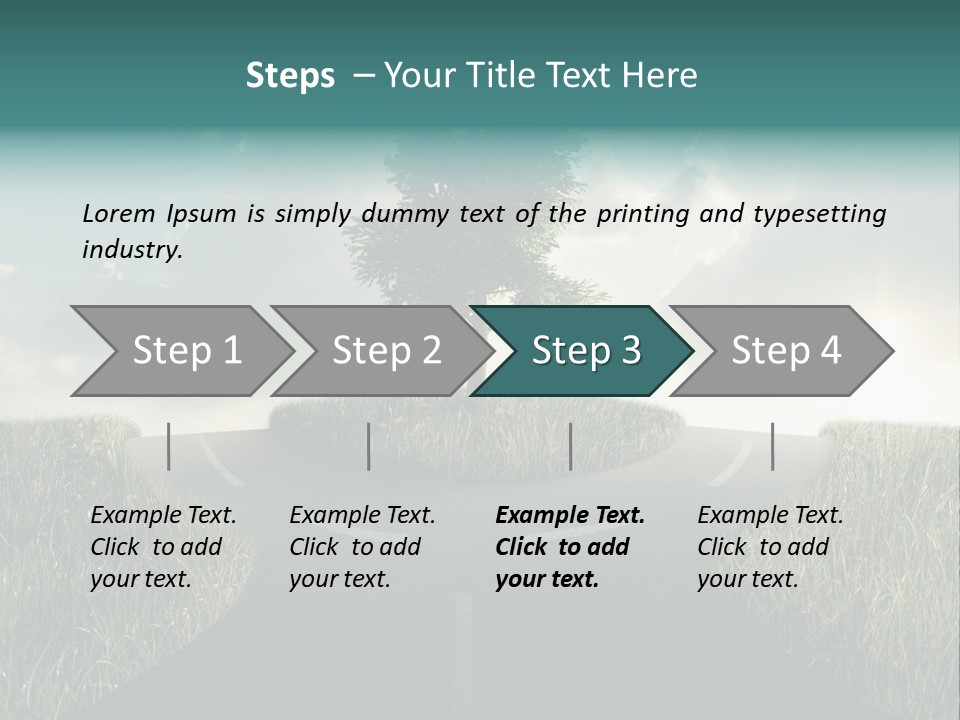 Steps – Your Title Text Here

Lorem Ipsum is simply dummy text of the printing and typesetting industry.

Step 1

Step 2

Step 3

Step 4

Example Text. Click to add your text.

Example Text. Click to add your text.

Example Text. Click to add your text.

Example Text. Click to add your text.